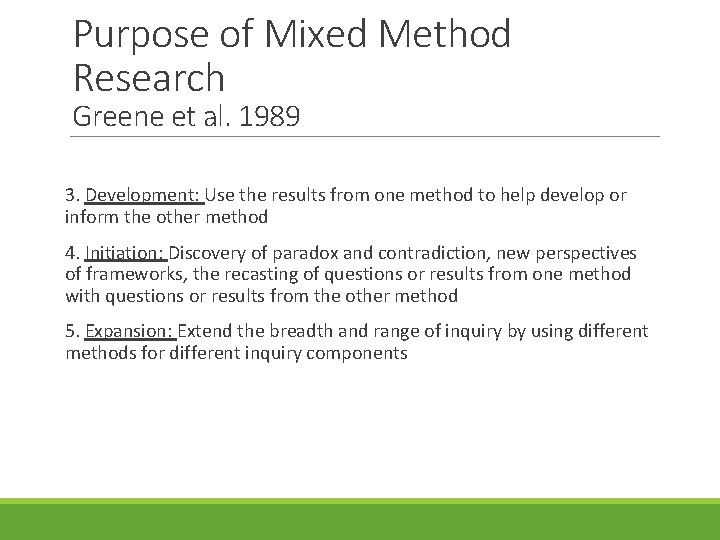 Purpose of Mixed Method Research
Greene et al. 1989

3. Development: Use the results from one method to help develop or inform the other method

4. Initiation: Discovery of paradox and contradiction, new perspectives of frameworks, the recasting of questions or results from one method with questions or results from the other method

5. Expansion: Extend the breadth and range of inquiry by using different methods for different inquiry components